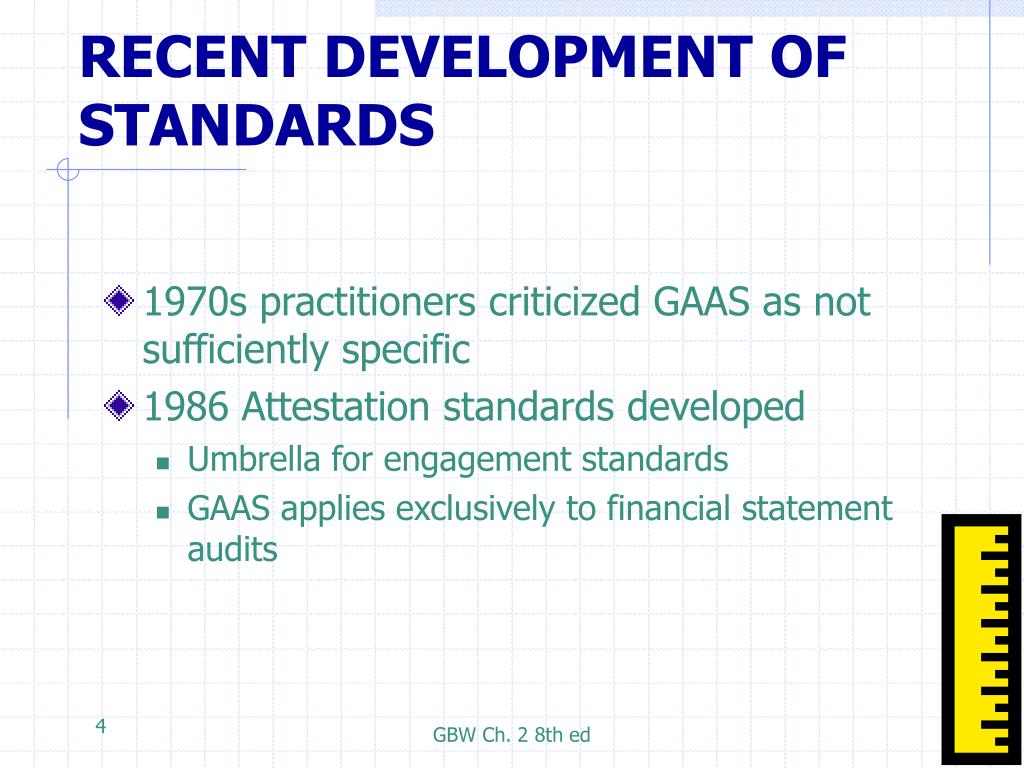 RECENT DEVELOPMENT OF STANDARDS

1970s practitioners criticized GAAS as not sufficiently specific

1986 Attestation standards developed

Umbrella for engagement standards

GAAS applies exclusively to financial statement audits

4

GBW Ch. 2 8th ed